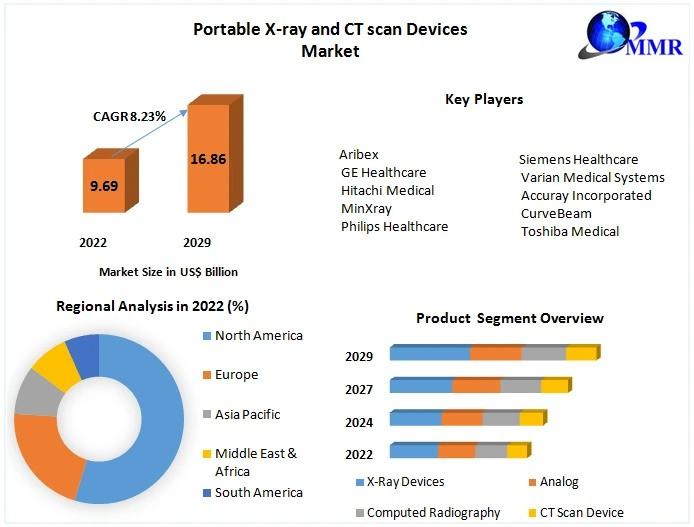 Portable X-ray and CT scan Devices Market

MMR

CAGR 8.23%

9.69

16.86

2022

2029

Market Size in US$ Billion

Key Players

Aribex
GE Healthcare
Hitachi Medical
MinXray
Philips Healthcare

Siemens Healthcare
Varian Medical Systems
Accuray Incorporated
CurveBeam
Toshiba Medical

Regional Analysis in 2022 (%)

North America
Europe
Asia Pacific
Middle East & Africa
South America

Product Segment Overview

2029
2027
2024
2022

X-Ray Devices
Analog
Computed Radiography
CT Scan Device